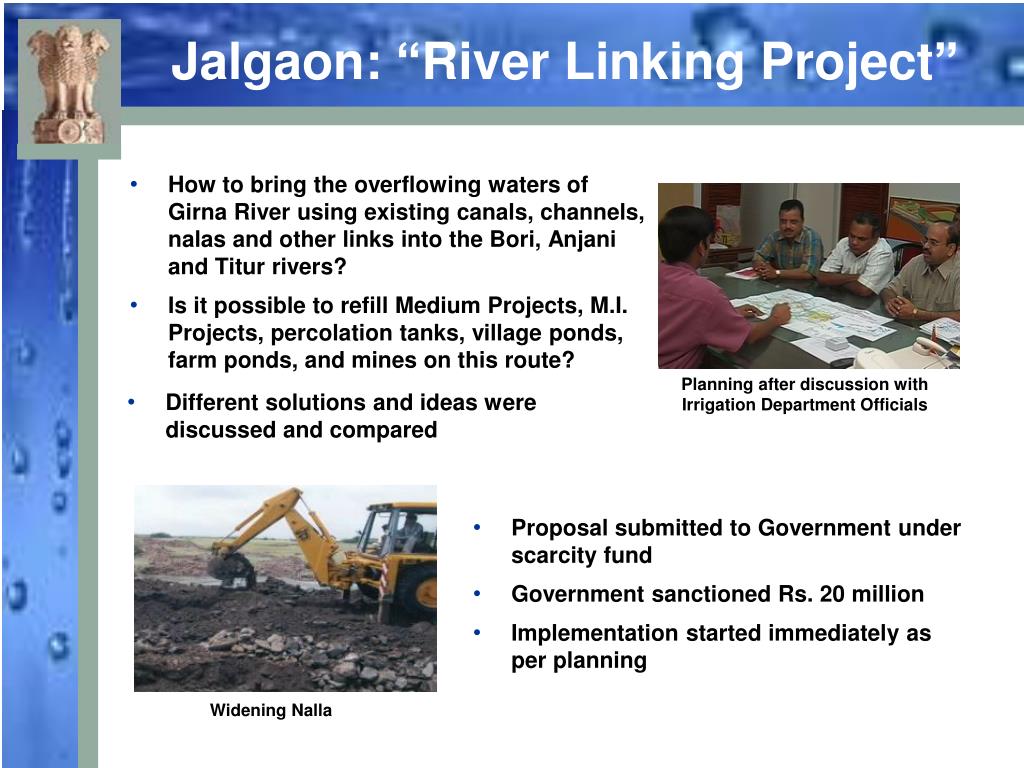 Jalgaon: “River Linking Project”

• How to bring the overflowing waters of Girna River using existing canals, channels, nalas and other links into the Bori, Anjani and Titur rivers?

• Is it possible to refill Medium Projects, M.I. Projects, percolation tanks, village ponds, farm ponds, and mines on this route?

• Different solutions and ideas were discussed and compared

Planning after discussion with Irrigation Department Officials

• Proposal submitted to Government under scarcity fund

• Government sanctioned Rs. 20 million

• Implementation started immediately as per planning

Widening Nalla